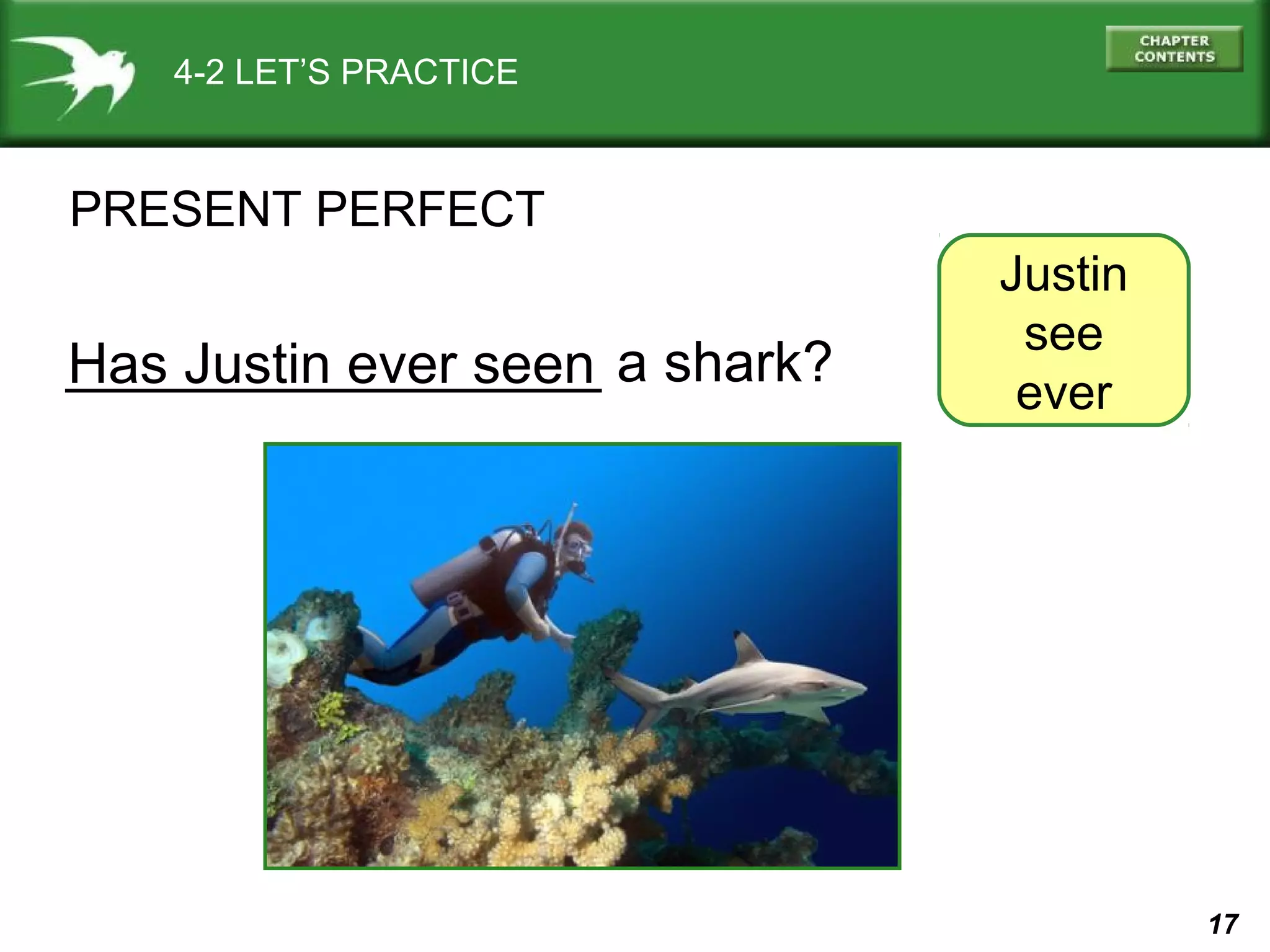 4-2 LET'S PRACTICE

CHAPTER CONTENTS

PRESENT PERFECT

Has Justin ever seen a shark?

Justin
see
ever

17